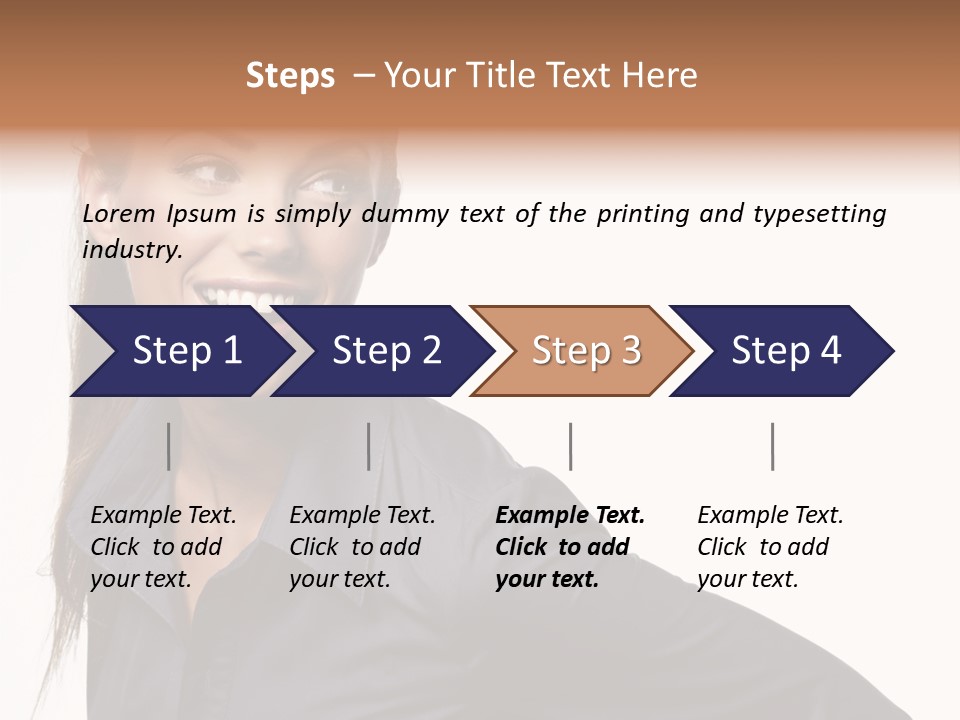 Steps – Your Title Text Here

Lorem Ipsum is simply dummy text of the printing and typesetting industry.

Step 1

Step 2

Step 3

Step 4

Example Text. Click to add your text.

Example Text. Click to add your text.

Example Text. Click to add your text.

Example Text. Click to add your text.